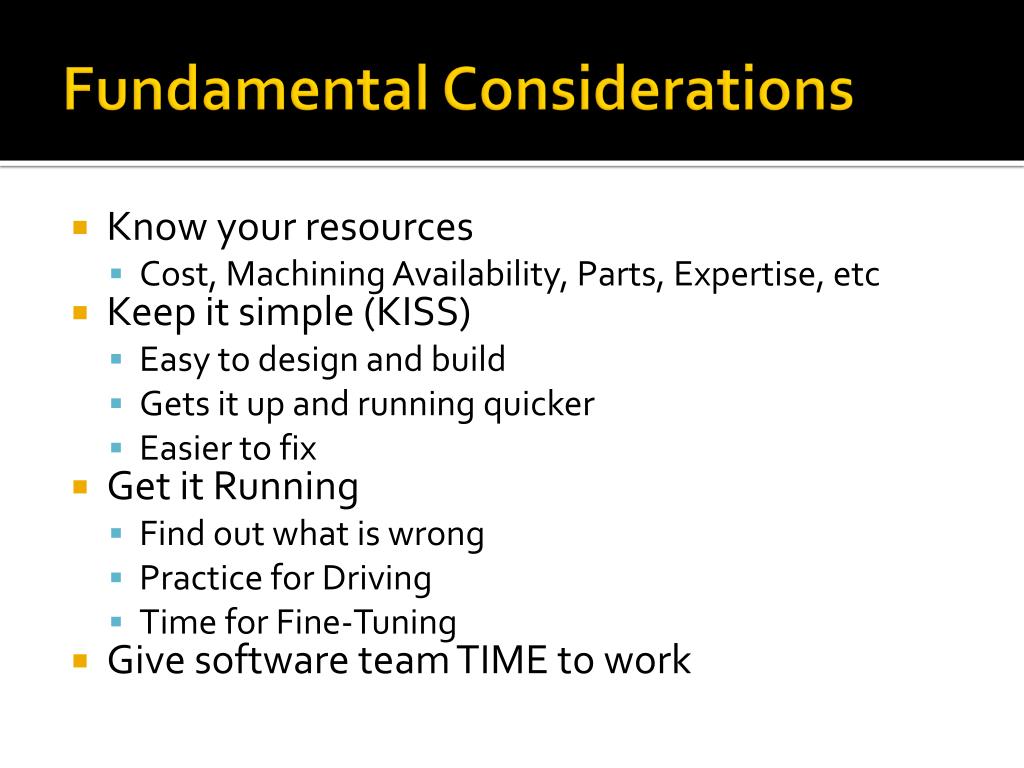 Fundamental Considerations

- Know your resources
  - Cost, Machining Availability, Parts, Expertise, etc
- Keep it simple (KISS)
  - Easy to design and build
  - Gets it up and running quicker
  - Easier to fix
- Get it Running
  - Find out what is wrong
  - Practice for Driving
  - Time for Fine-Tuning
- Give software team TIME to work